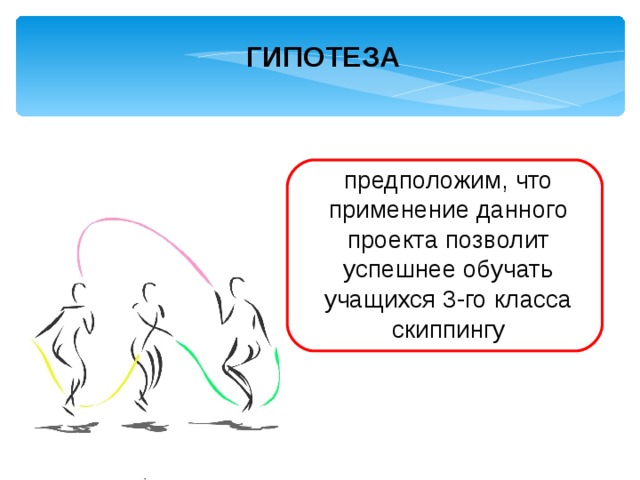 ГИПОТЕЗА

предположим, что применение данного проекта позволит успешнее обучать учащихся 3-го класса скиппингу